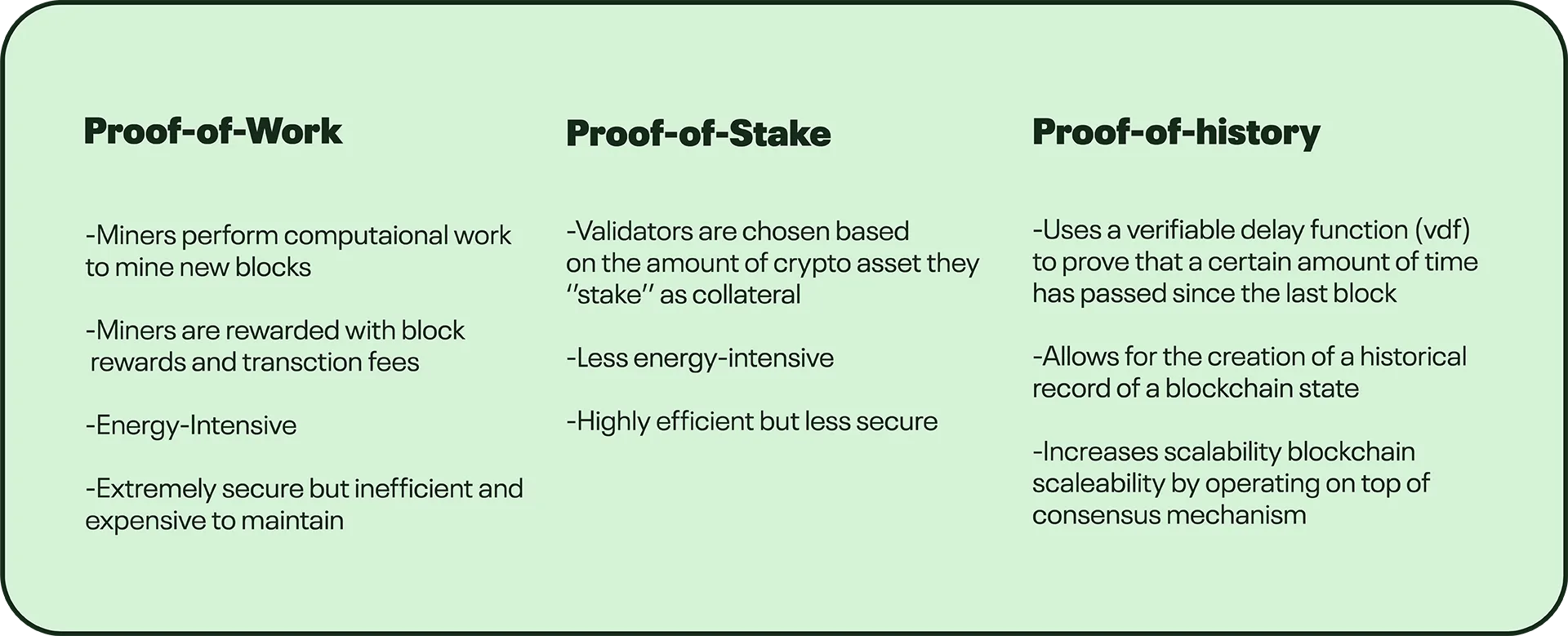 Proof-of-Work

-Miners perform computaional work to mine new blocks

-Miners are rewarded with block rewards and transction fees

-Energy-Intensive

-Extremely secure but inefficient and expensive to maintain

Proof-of-Stake

-Validators are chosen based on the amount of crypto asset they "stake" as collateral

-Less energy-intensive

-Highly efficient but less secure

Proof-of-history

-Uses a verifiable delay function (vdf) to prove that a certain amount of time has passed since the last block

-Allows for the creation of a historical record of a blockchain state

-Increases scalability blockchain scaleability by operating on top of consensus mechanism